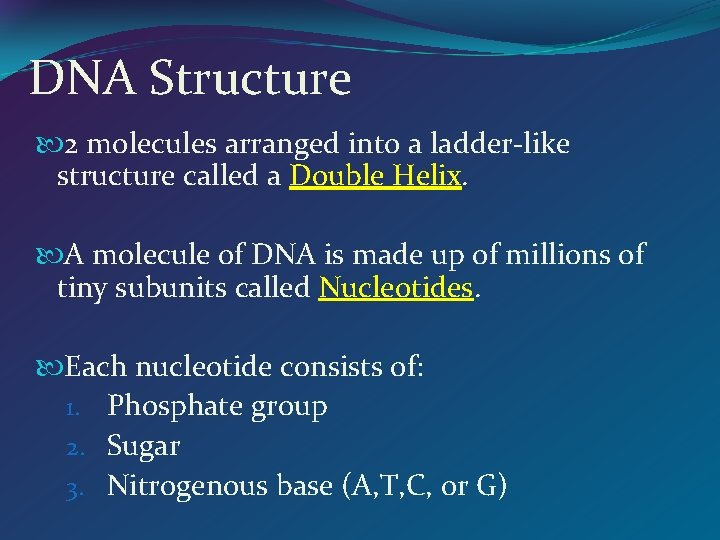 DNA Structure

2 molecules arranged into a ladder-like structure called a Double Helix.

A molecule of DNA is made up of millions of tiny subunits called Nucleotides.

Each nucleotide consists of:
1. Phosphate group
2. Sugar
3. Nitrogenous base (A,T,C, or G)